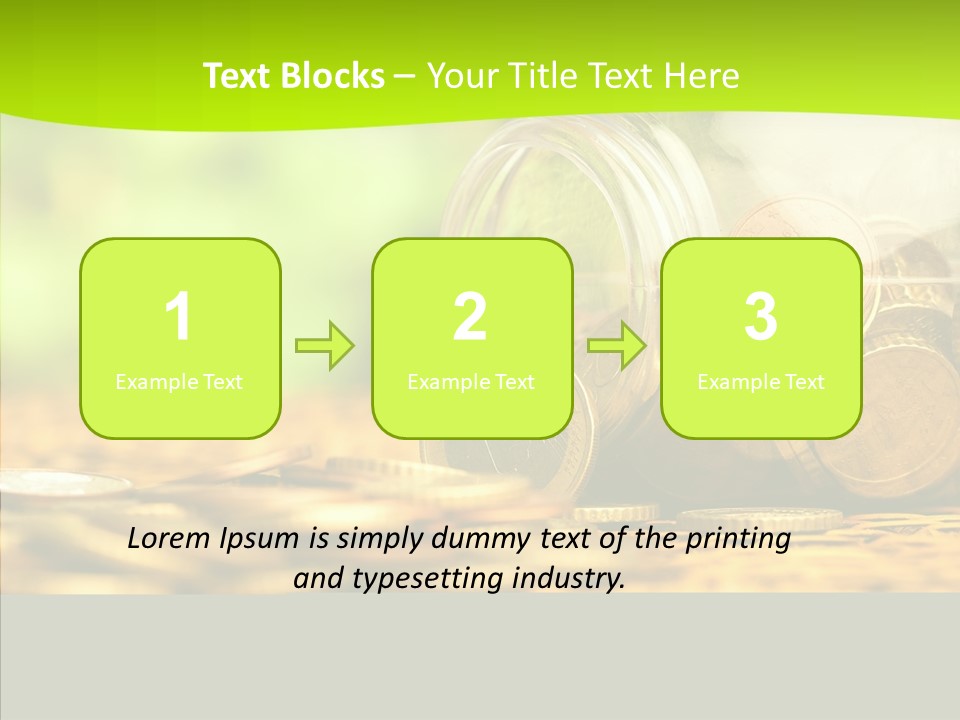 Text Blocks – Your Title Text Here

1
Example Text

2
Example Text

3
Example Text

Lorem Ipsum is simply dummy text of the printing and typesetting industry.